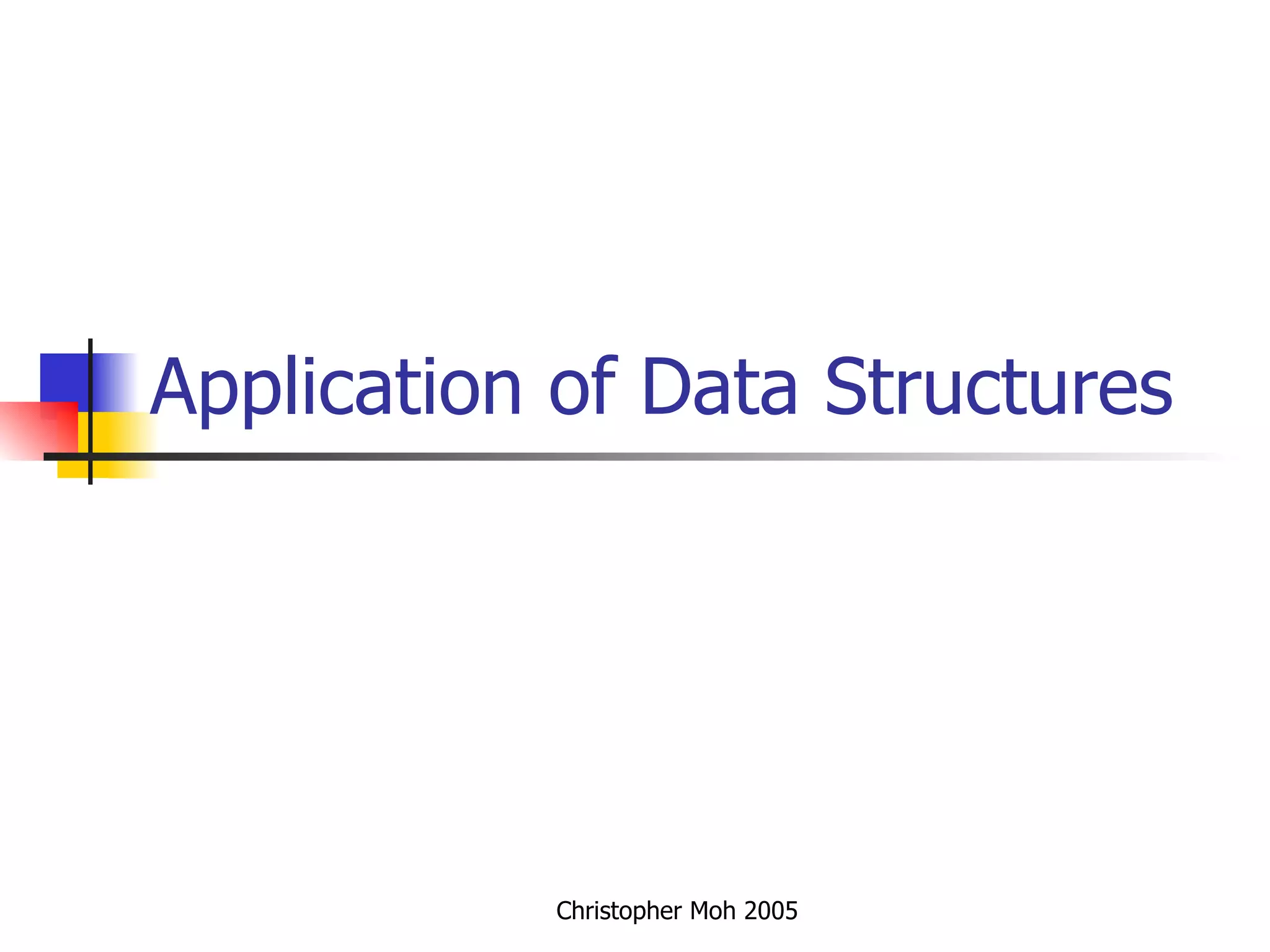 Application of Data Structures

Christopher Moh 2005